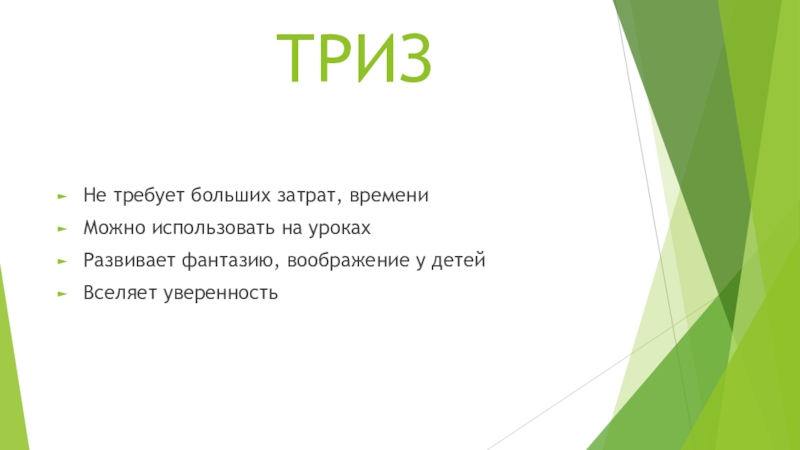 ТРИЗ

Не требует больших затрат, времени
Можно использовать на уроках
Развивает фантазию, воображение у детей
Вселяет уверенность